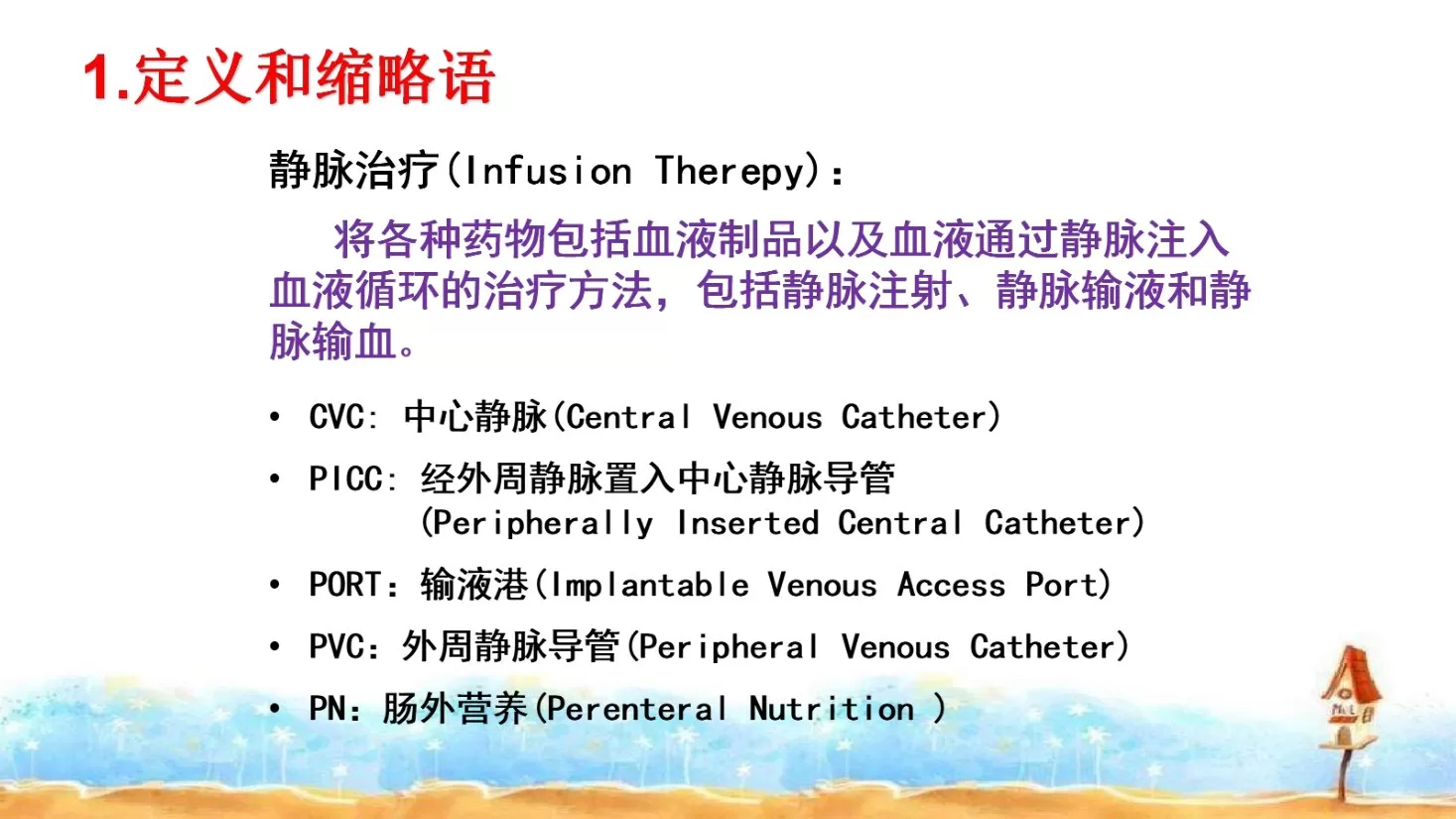 1.定义和缩略语

静脉治疗(Infusion Therepy):

将各种药物包括血液制品以及血液通过静脉注入血液循环的治疗方法，包括静脉注射、静脉输液和静脉输血。

• CVC: 中心静脉(Central Venous Catheter)
• PICC: 经外周静脉置入中心静脉导管 (Peripherally Inserted Central Catheter)
• PORT：输液港(Implantable Venous Access Port)
• PVC：外周静脉导管(Peripheral Venous Catheter)
• PN：肠外营养(Perenteral Nutrition )